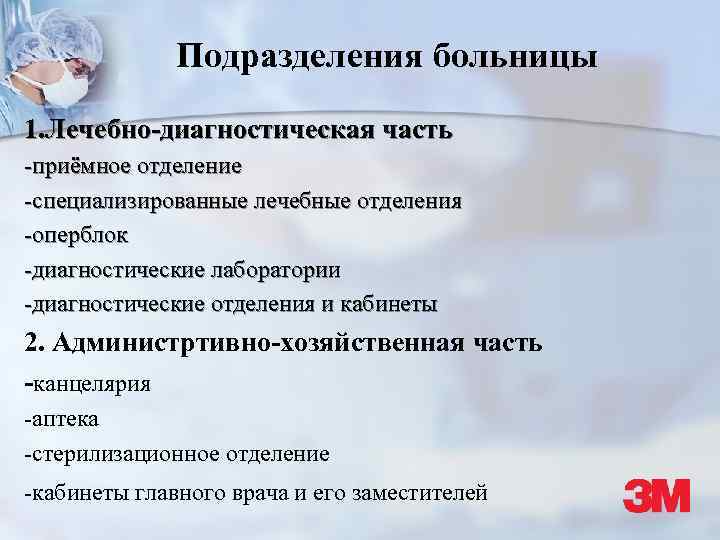 Подразделения больницы

1.Лечебно-диагностическая часть

-приёмное отделение

-специализированные лечебные отделения

-оперблок

-диагностические лаборатории

-диагностические отделения и кабинеты

2. Администртивно-хозяйственная часть

-канцелярия

-аптека

-стерилизационное отделение

-кабинеты главного врача и его заместителей

3M